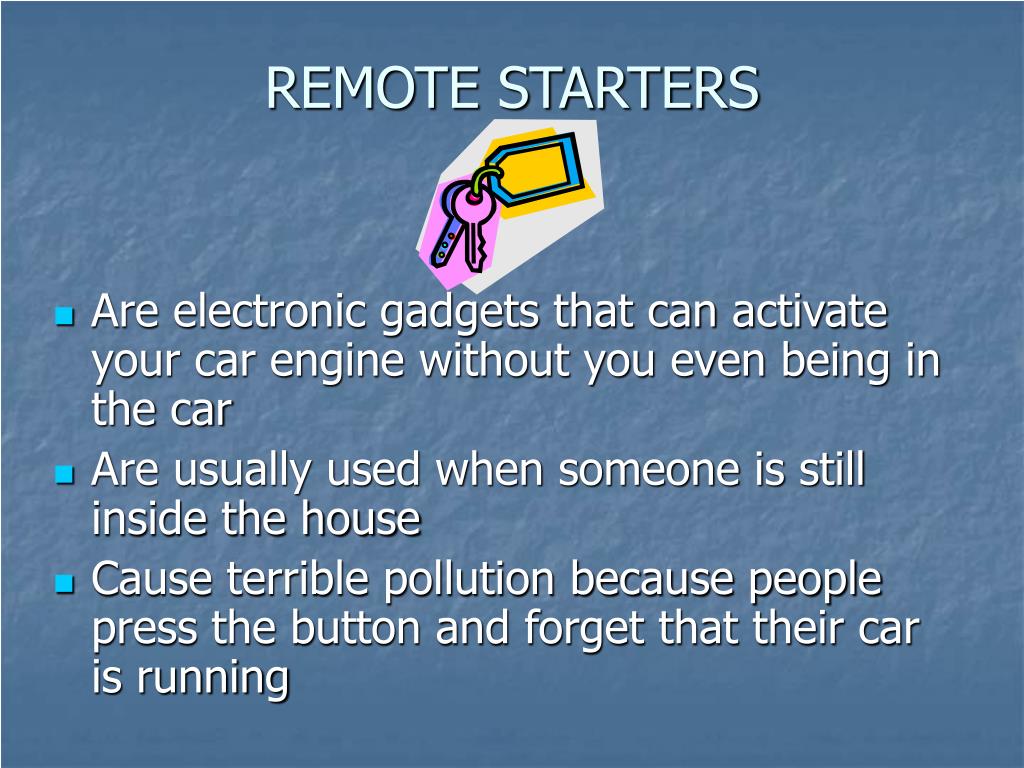 REMOTE STARTERS

- Are electronic gadgets that can activate your car engine without you even being in the car
- Are usually used when someone is still inside the house
- Cause terrible pollution because people press the button and forget that their car is running